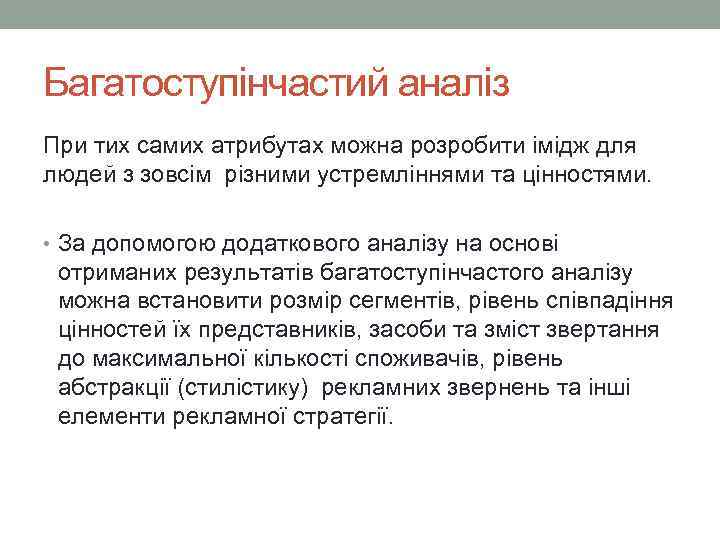 Багатоступінчастий аналіз

При тих самих атрибутах можна розробити імідж для людей з зовсім різними устремліннями та цінностями.

• За допомогою додаткового аналізу на основі отриманих результатів багатоступінчастого аналізу можна встановити розмір сегментів, рівень співпадіння цінностей їх представників, засоби та зміст звертання до максимальної кількості споживачів, рівень абстракції (стилістику) рекламних звернень та інші елементи рекламної стратегії.